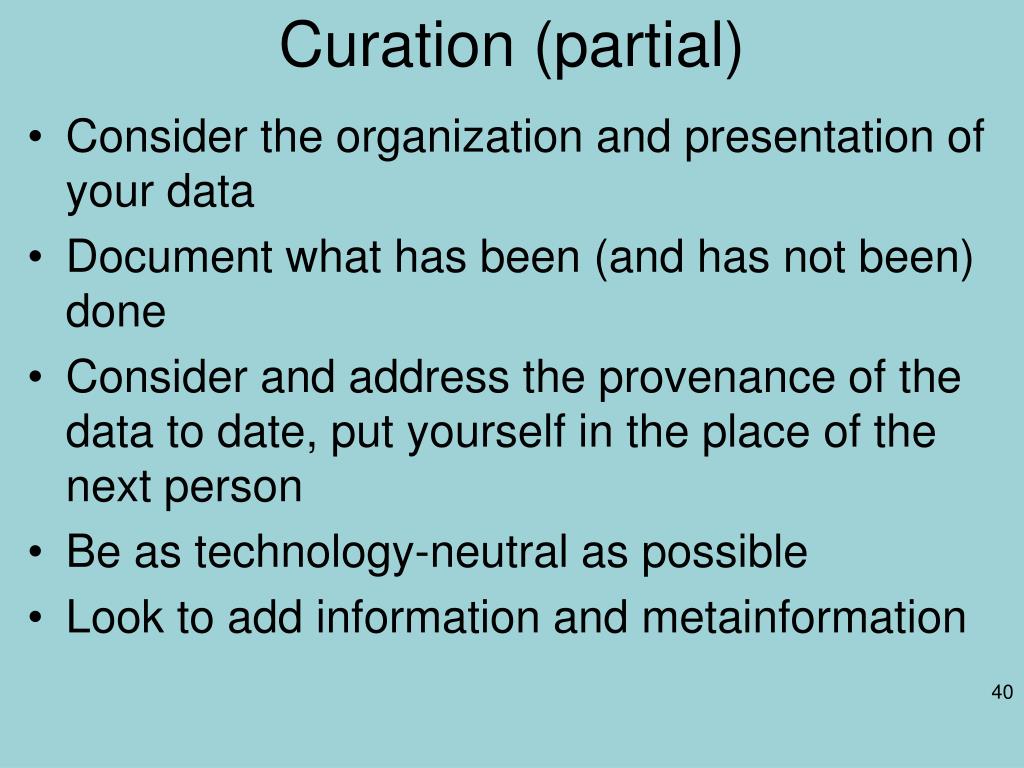 Curation (partial)

• Consider the organization and presentation of your data
• Document what has been (and has not been) done
• Consider and address the provenance of the data to date, put yourself in the place of the next person
• Be as technology-neutral as possible
• Look to add information and metainformation

40